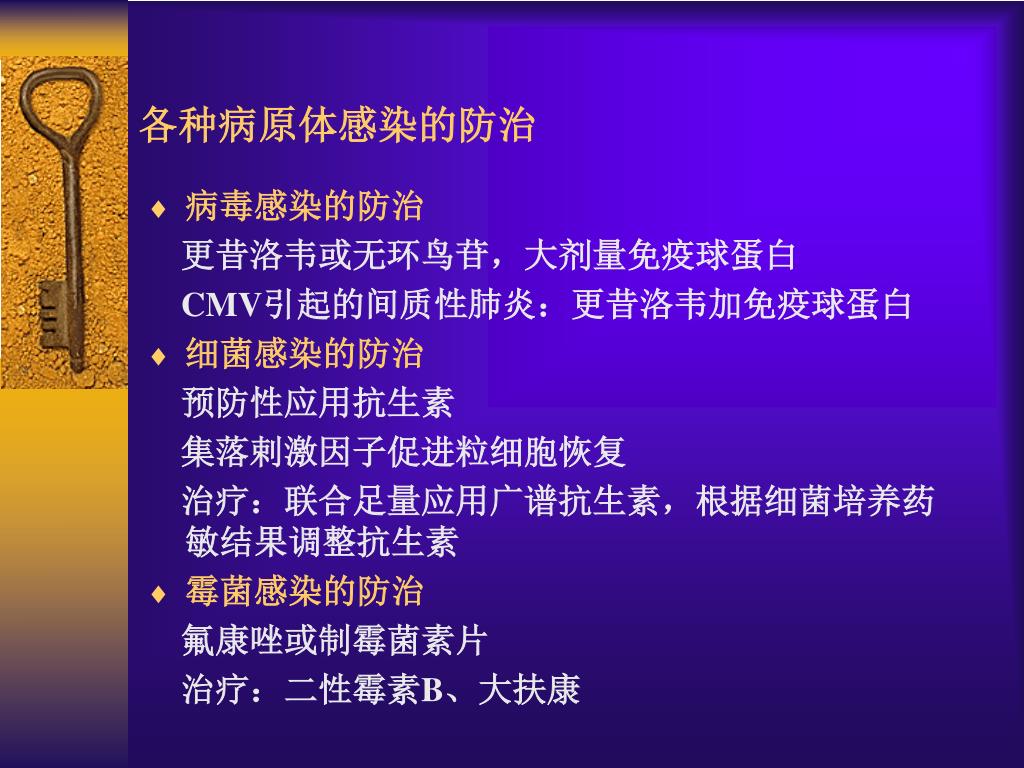 各种病原体感染的防治

♦ 病毒感染的防治

更昔洛韦或无环鸟苷，大剂量免疫球蛋白

CMV引起的间质性肺炎：更昔洛韦加免疫球蛋白

♦ 细菌感染的防治

预防性应用抗生素

集落刺激因子促进粒细胞恢复

治疗：联合足量应用广谱抗生素，根据细菌培养药敏结果调整抗生素

♦ 霉菌感染的防治

氟康唑或制霉菌素片

治疗：二性霉素B、大扶康